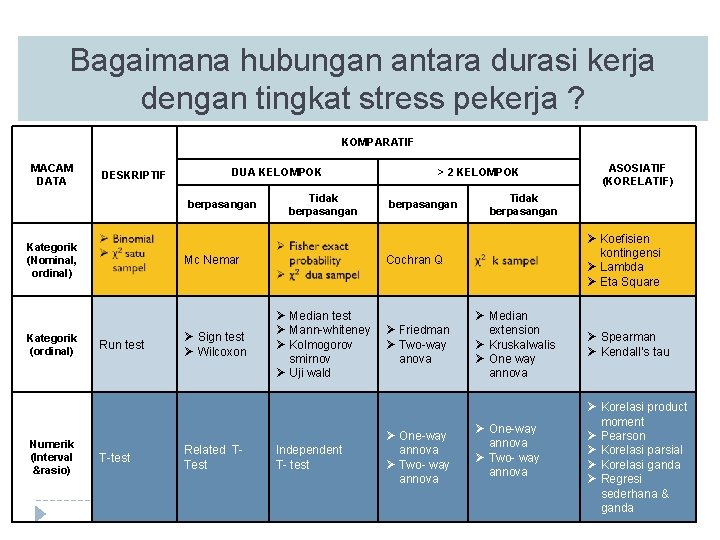 Bagaimana hubungan antara durasi kerja dengan tingkat stress pekerja ?

| MACAM DATA | DESKRIPTIF | KOMPARATIF | | | | ASOSIATIF (KORELATIF) |
|---|---|---|---|---|---|---|
| | | DUA KELOMPOK | | > 2 KELOMPOK | | |
| | | berpasangan | Tidak berpasangan | berpasangan | Tidak berpasangan | |
| Kategorik (Nominal, ordinal) | ➢ Binomial ➢ $\chi^2$ satu sampel | Mc Nemar | ➢ Fisher exact probability ➢ $\chi^2$ dua sampel | Cochran Q | $\chi^2$ k sampel | ➢ Koefisien kontingensi ➢ Lambda ➢ Eta Square |
| Kategorik (ordinal) | Run test | ➢ Sign test ➢ Wilcoxon | ➢ Median test ➢ Mann-whiteney ➢ Kolmogorov smirnov ➢ Uji wald | ➢ Friedman ➢ Two-way anova | ➢ Median extension ➢ Kruskalwalis ➢ One way annova | ➢ Spearman ➢ Kendall's tau |
| Numerik (Interval &rasio) | T-test | Related T-Test | Independent T- test | ➢ One-way annova ➢ Two- way annova | ➢ One-way annova ➢ Two- way annova | ➢ Korelasi product moment ➢ Pearson ➢ Korelasi parsial ➢ Korelasi ganda ➢ Regresi sederhana & ganda |